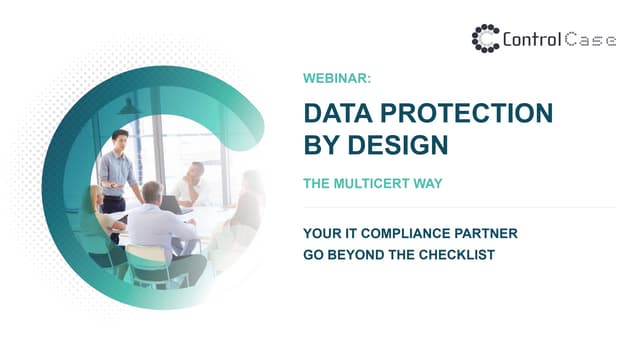 ControlCase

WEBINAR:

DATA PROTECTION BY DESIGN

THE MULTICERT WAY

YOUR IT COMPLIANCE PARTNER
GO BEYOND THE CHECKLIST